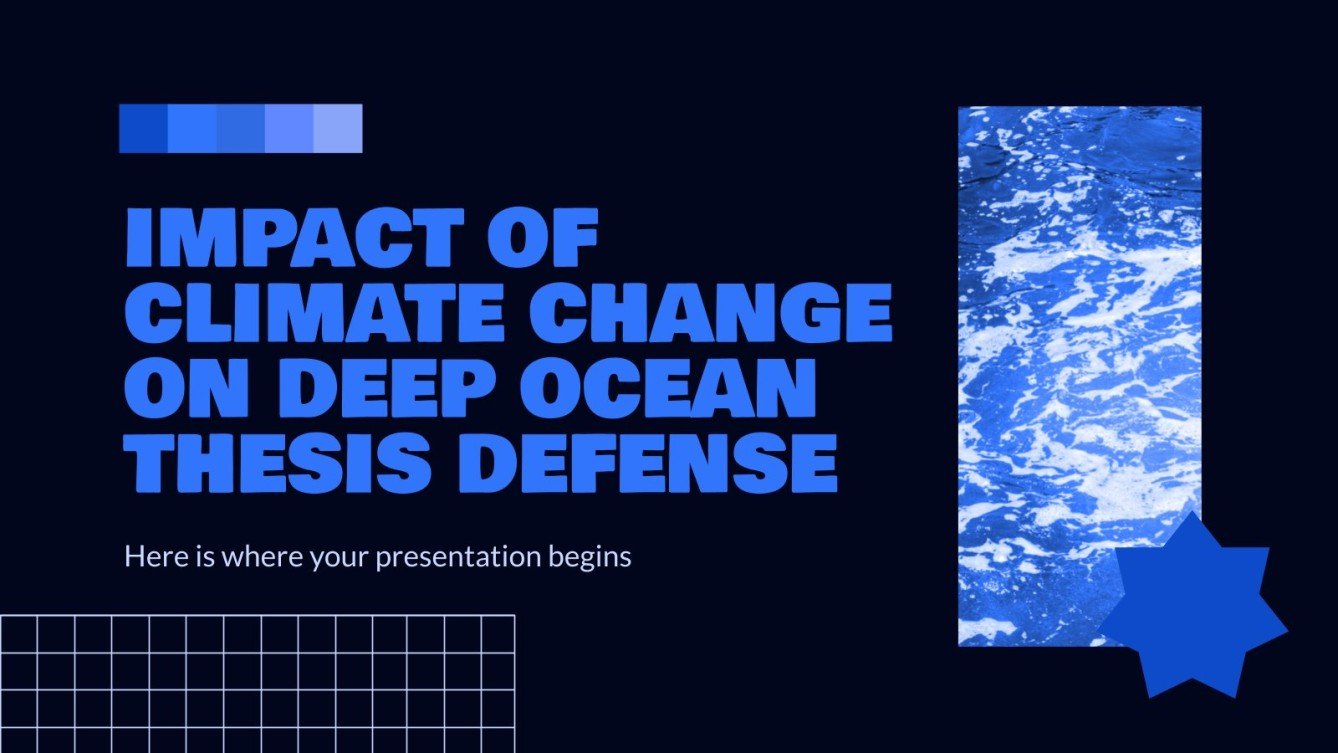 IMPACT OF CLIMATE CHANGE ON DEEP OCEAN THESIS DEFENSE

Here is where your presentation begins